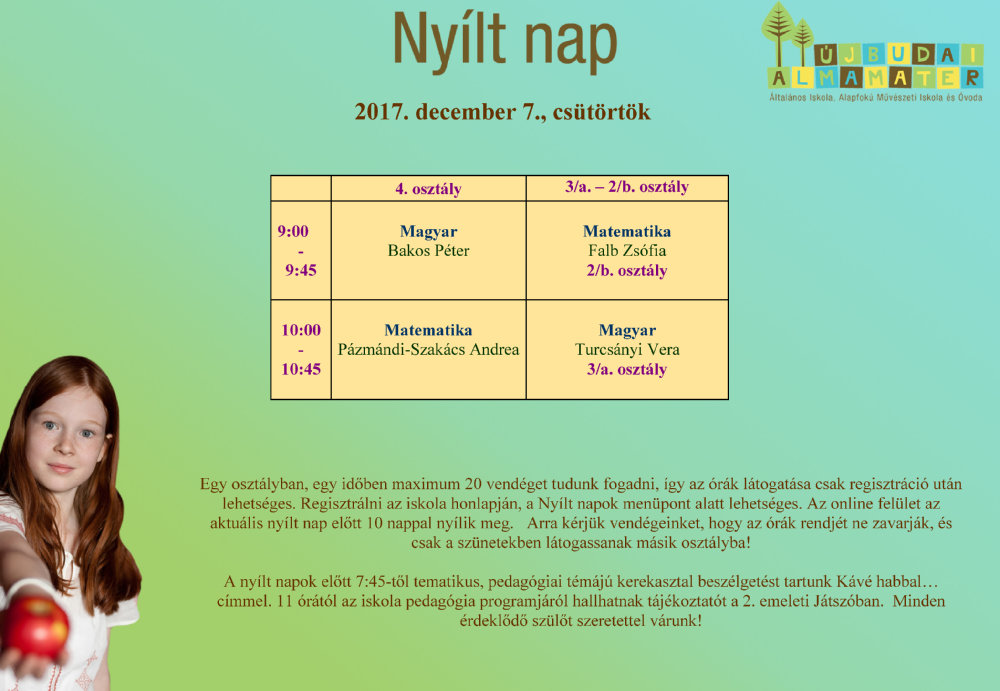 Nyílt nap

ÚJBUDAI ALMAMATER
Általános Iskola, Alapfokú Művészeti Iskola és Óvoda

2017. december 7., csütörtök

| | 4. osztály | 3/a. – 2/b. osztály |
|---|---|---|
| 9:00 - 9:45 | Magyar Bakos Péter | Matematika Falb Zsófia 2/b. osztály |
| 10:00 - 10:45 | Matematika Pázmándi-Szakács Andrea | Magyar Turcsányi Vera 3/a. osztály |

Egy osztályban, egy időben maximum 20 vendéget tudunk fogadni, így az órák látogatása csak regisztráció után lehetséges. Regisztrálni az iskola honlapján, a Nyílt napok menüpont alatt lehetséges. Az online felület az aktuális nyílt nap előtt 10 nappal nyílik meg. Arra kérjük vendégeinket, hogy az órák rendjét ne zavarják, és csak a szünetekben látogassanak másik osztályba!

A nyílt napok előtt 7:45-től tematikus, pedagógiai témájú kerekasztal beszélgetést tartunk Kávé habbal… címmel. 11 órától az iskola pedagógia programjáról hallhatnak tájékoztatót a 2. emeleti Játszóban. Minden érdeklődő szülőt szeretettel várunk!